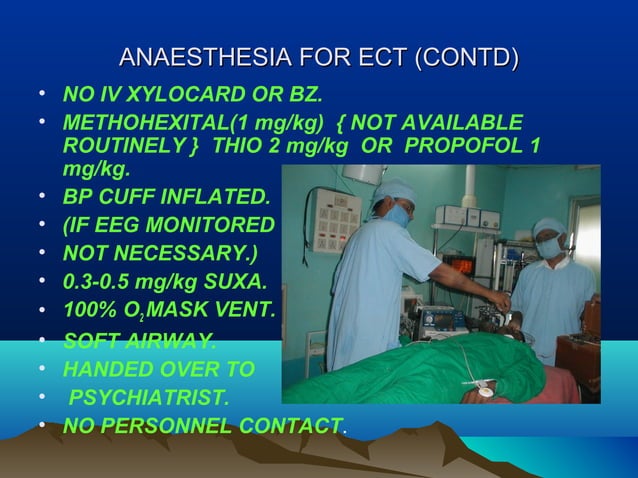 ANAESTHESIA FOR ECT (CONTD)

• NO IV XYLOCARD OR BZ.
• METHOHEXITAL(1 mg/kg) { NOT AVAILABLE ROUTINELY } THIO 2 mg/kg OR PROPOFOL 1 mg/kg.
• BP CUFF INFLATED.
• (IF EEG MONITORED
• NOT NECESSARY.)
• 0.3-0.5 mg/kg SUXA.
• 100% $O_2$MASK VENT.
• SOFT AIRWAY.
• HANDED OVER TO
• PSYCHIATRIST.
• NO PERSONNEL CONTACT.